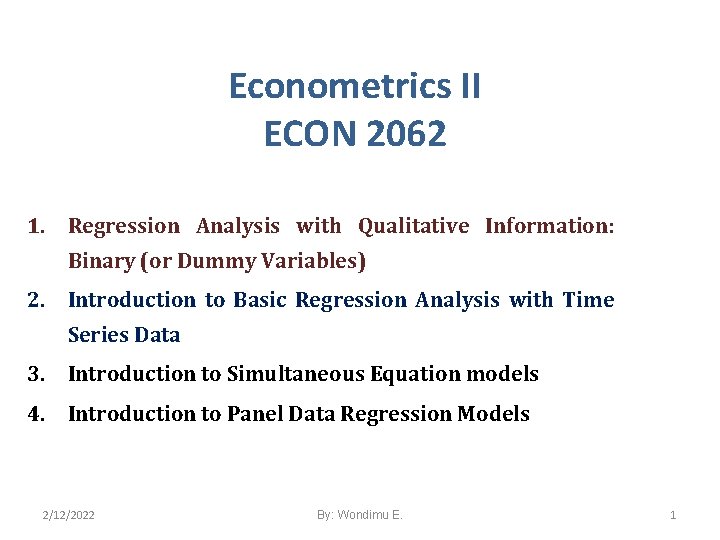 Econometrics II
ECON 2062

1. Regression Analysis with Qualitative Information: Binary (or Dummy Variables)
2. Introduction to Basic Regression Analysis with Time Series Data
3. Introduction to Simultaneous Equation models
4. Introduction to Panel Data Regression Models

2/12/2022
By: Wondimu E.
1